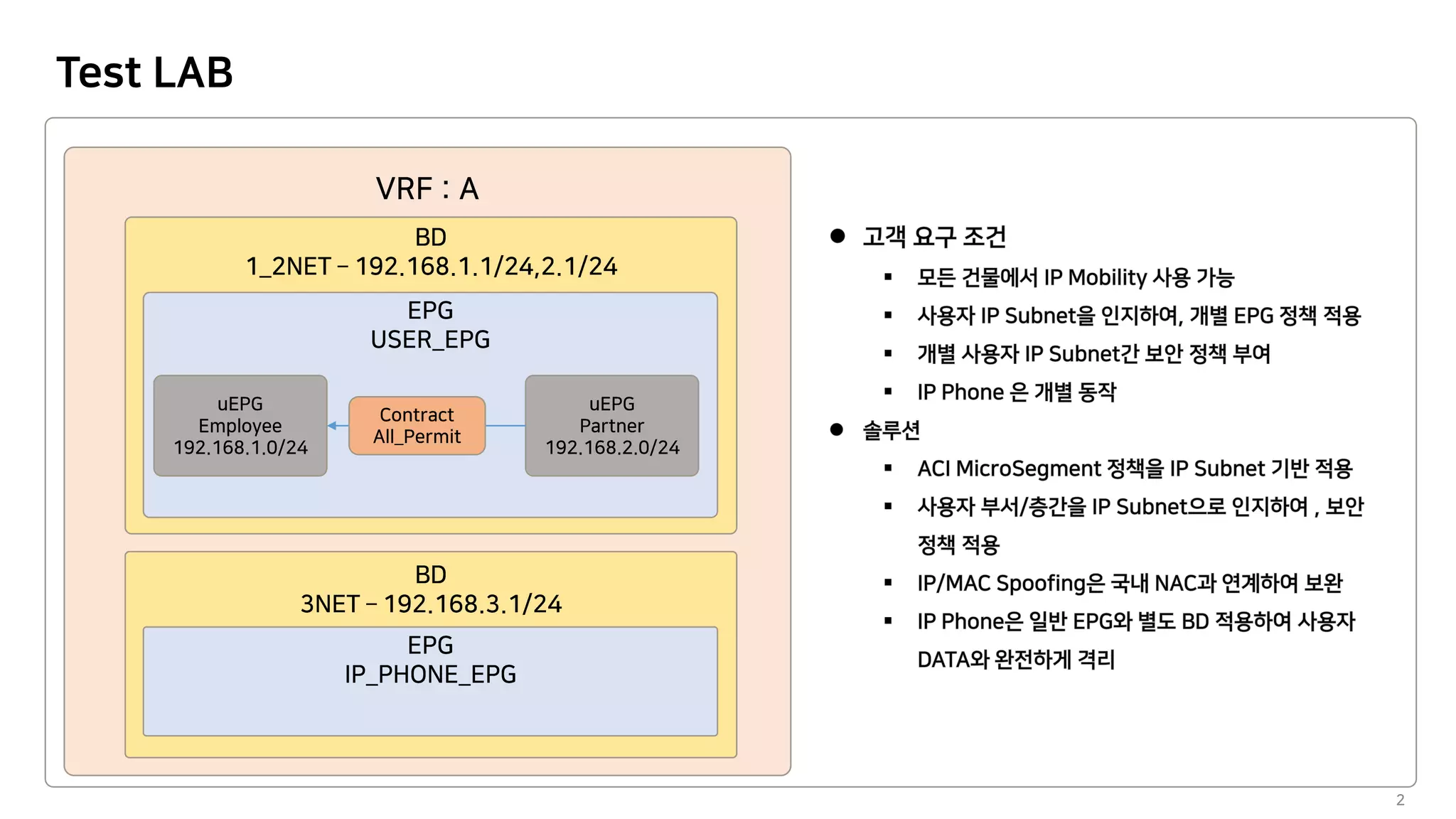 Test LAB

VRF : A

BD
1_2NET – 192.168.1.1/24,2.1/24

EPG
USER_EPG

uEPG
Employee
192.168.1.0/24

Contract
All_Permit

uEPG
Partner
192.168.2.0/24

BD
3NET – 192.168.3.1/24

EPG
IP_PHONE_EPG

● 고객 요구 조건
▪ 모든 건물에서 IP Mobility 사용 가능
▪ 사용자 IP Subnet을 인지하여, 개별 EPG 정책 적용
▪ 개별 사용자 IP Subnet간 보안 정책 부여
▪ IP Phone 은 개별 동작

● 솔루션
▪ ACI MicroSegment 정책을 IP Subnet 기반 적용
▪ 사용자 부서/층간을 IP Subnet으로 인지하여 , 보안 정책 적용
▪ IP/MAC Spoofing은 국내 NAC과 연계하여 보완
▪ IP Phone은 일반 EPG와 별도 BD 적용하여 사용자 DATA와 완전하게 격리

2